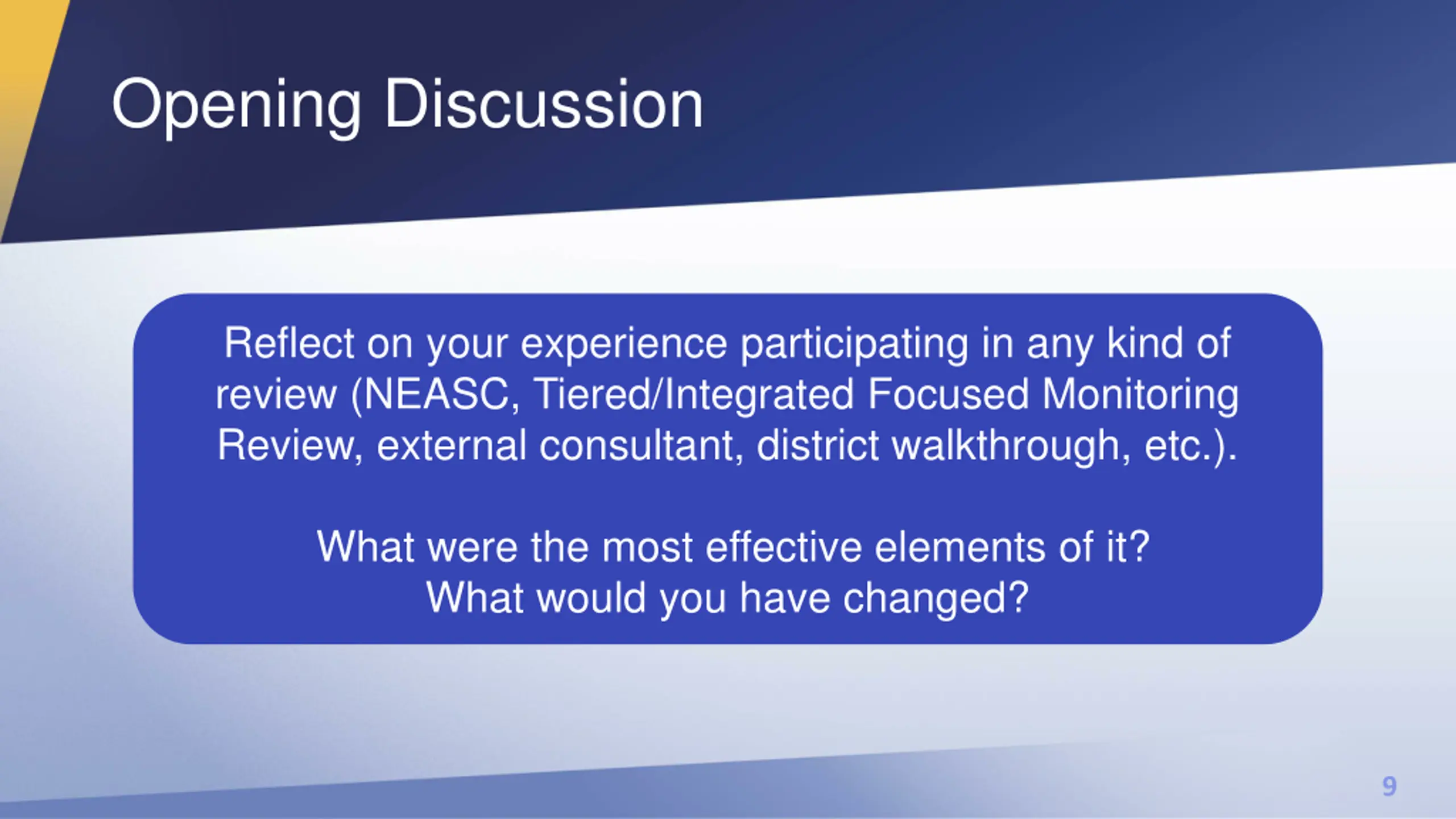 Opening Discussion

Reflect on your experience participating in any kind of review (NEASC, Tiered/Integrated Focused Monitoring Review, external consultant, district walkthrough, etc.).

What were the most effective elements of it?
What would you have changed?

9